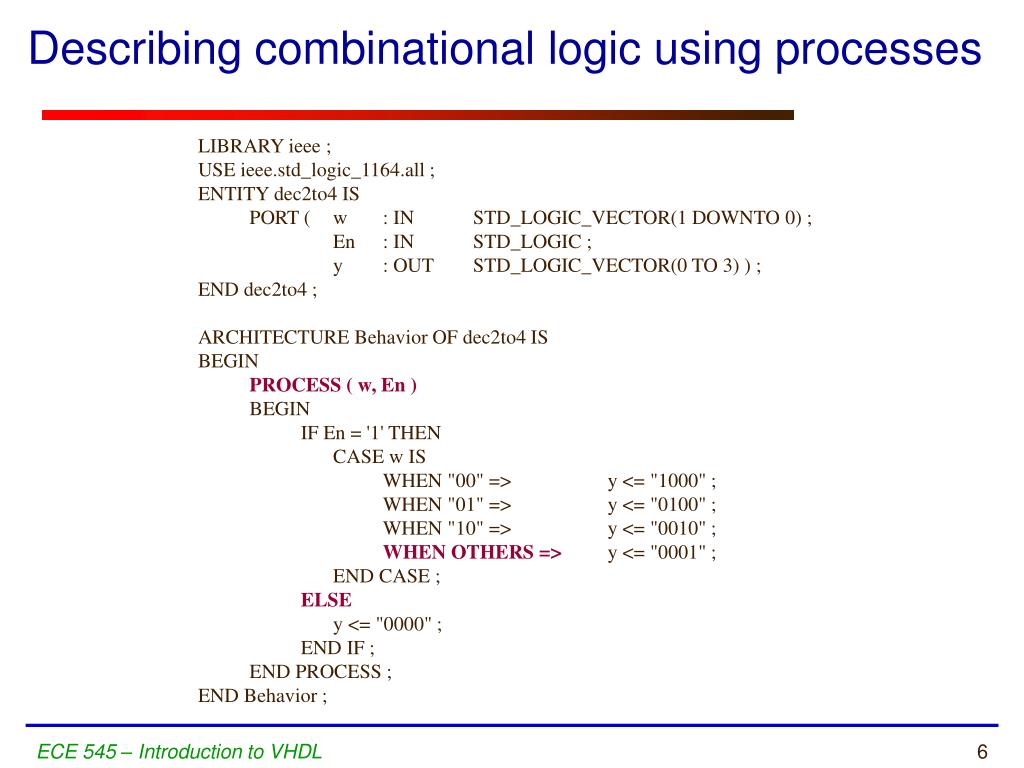 Describing combinational logic using processes

LIBRARY ieee ;
USE ieee.std_logic_1164.all ;
ENTITY dec2to4 IS
PORT ( w : IN STD_LOGIC_VECTOR(1 DOWNTO 0) ;
En : IN STD_LOGIC ;
y : OUT STD_LOGIC_VECTOR(0 TO 3) ) ;
END dec2to4 ;

ARCHITECTURE Behavior OF dec2to4 IS
BEGIN
PROCESS ( w, En )
BEGIN
IF En = '1' THEN
CASE w IS
WHEN "00" => y <= "1000" ;
WHEN "01" => y <= "0100" ;
WHEN "10" => y <= "0010" ;
WHEN OTHERS => y <= "0001" ;
END CASE ;
ELSE
y <= "0000" ;
END IF ;
END PROCESS ;
END Behavior ;

ECE 545 – Introduction to VHDL

6